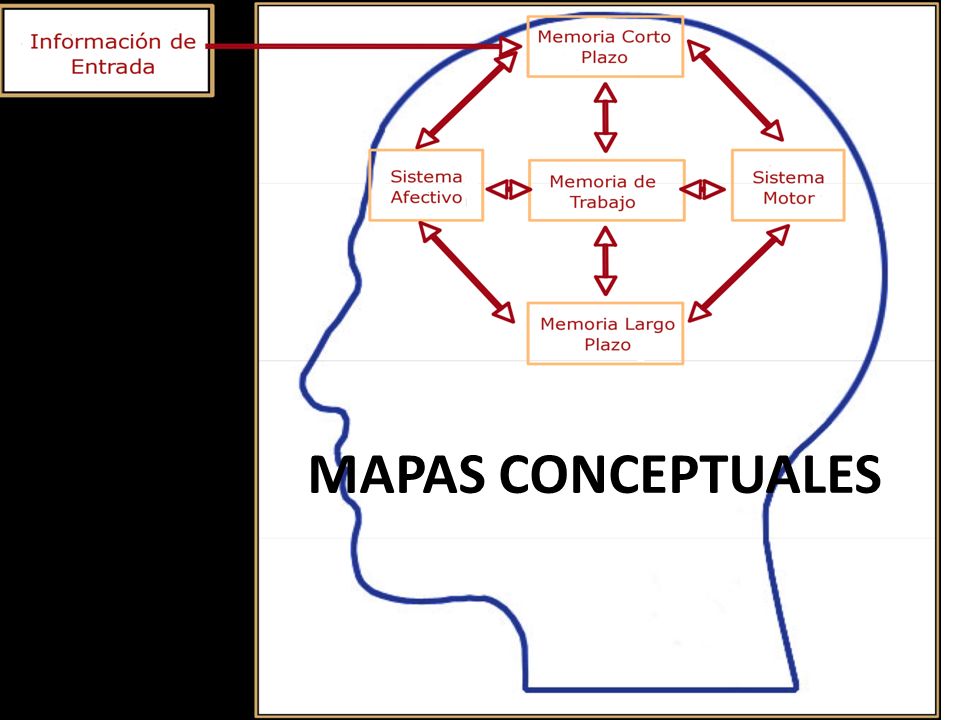 Información de Entrada

Memoria Corto Plazo

Sistema Afectivo

Memoria de Trabajo

Sistema Motor

Memoria Largo Plazo

MAPAS CONCEPTUALES